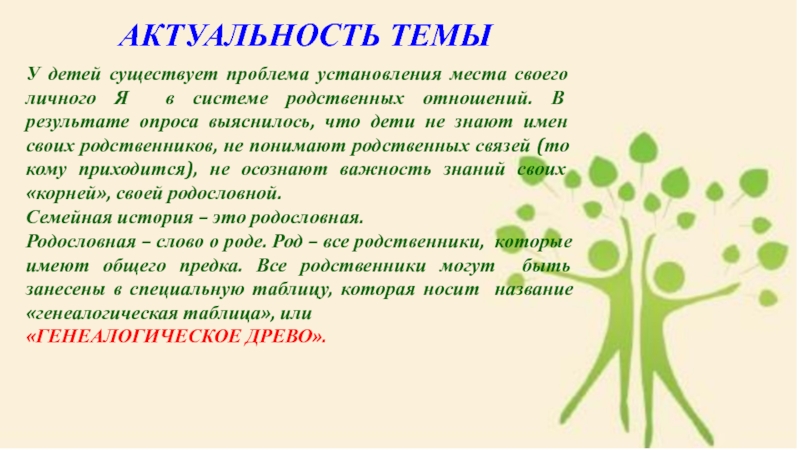 АКТУАЛЬНОСТЬ ТЕМЫ

У детей существует проблема установления места своего личного Я в системе родственных отношений. В результате опроса выяснилось, что дети не знают имен своих родственников, не понимают родственных связей (то кому приходится), не осознают важность знаний своих «корней», своей родословной.
Семейная история – это родословная.
Родословная – слово о роде. Род – все родственники, которые имеют общего предка. Все родственники могут быть занесены в специальную таблицу, которая носит название «генеалогическая таблица», или
«ГЕНЕАЛОГИЧЕСКОЕ ДРЕВО».